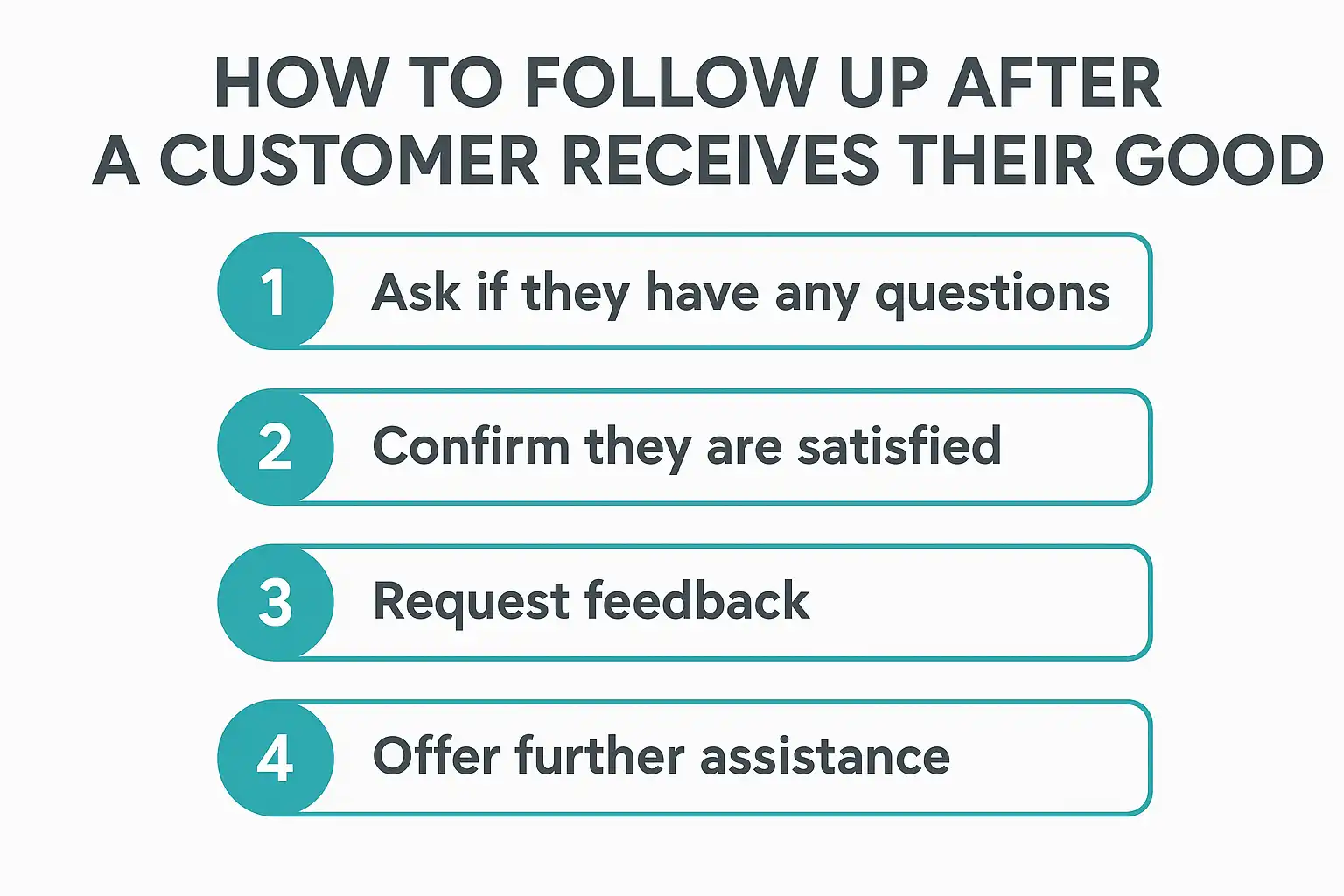 HOW TO FOLLOW UP AFTER A CUSTOMER RECEIVES THEIR GOOD

1 Ask if they have any questions

2 Confirm they are satisfied

3 Request feedback

4 Offer further assistance